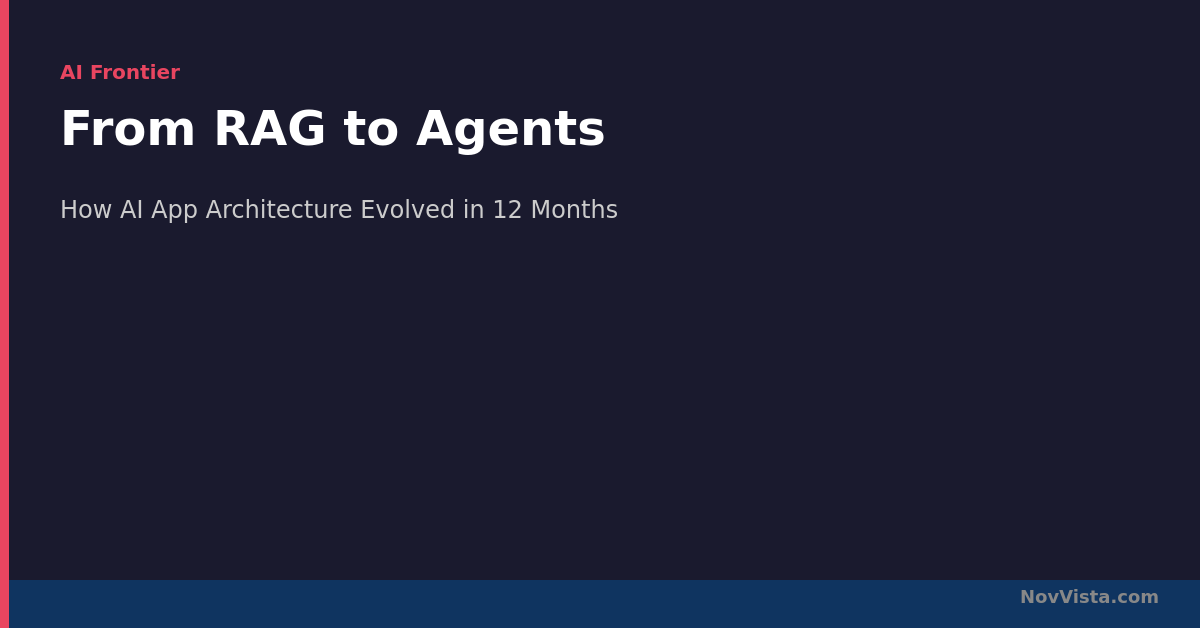 AI Frontier

From RAG to Agents

How AI App Architecture Evolved in 12 Months

NovVista.com